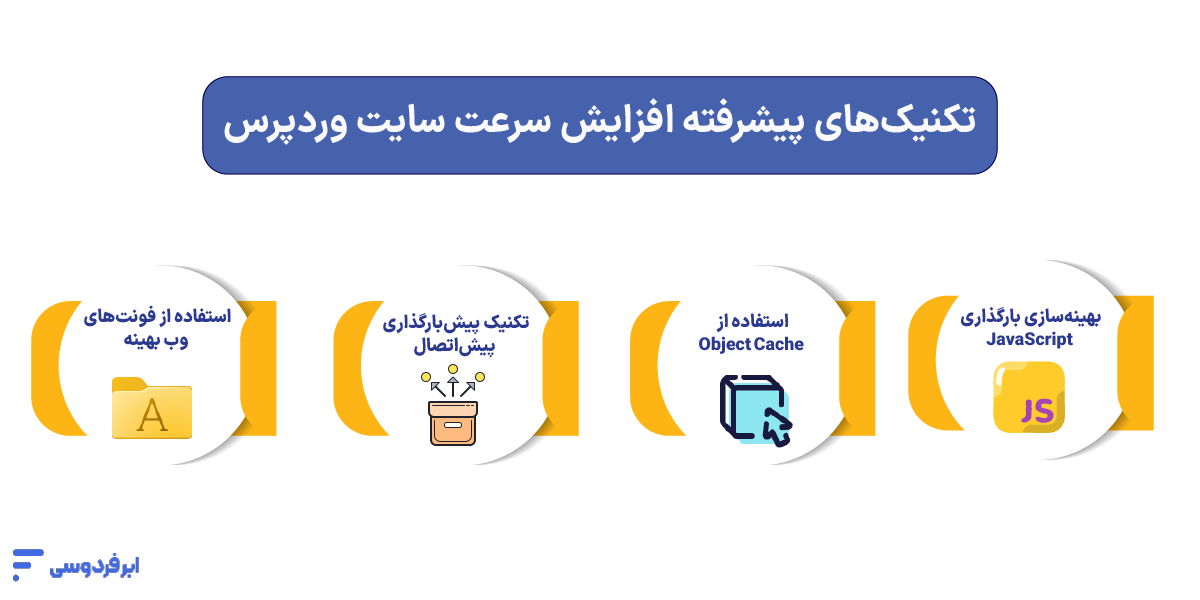 تکنیک‌های پیشرفته افزایش سرعت سایت وردپرس

بهینه‌سازی بارگذاری JavaScript

JS

استفاده از Object Cache

تکنیک پیش‌بارگذاری پیش‌اتصال

استفاده از فونت‌های وب بهینه

A

ابرفردوسی